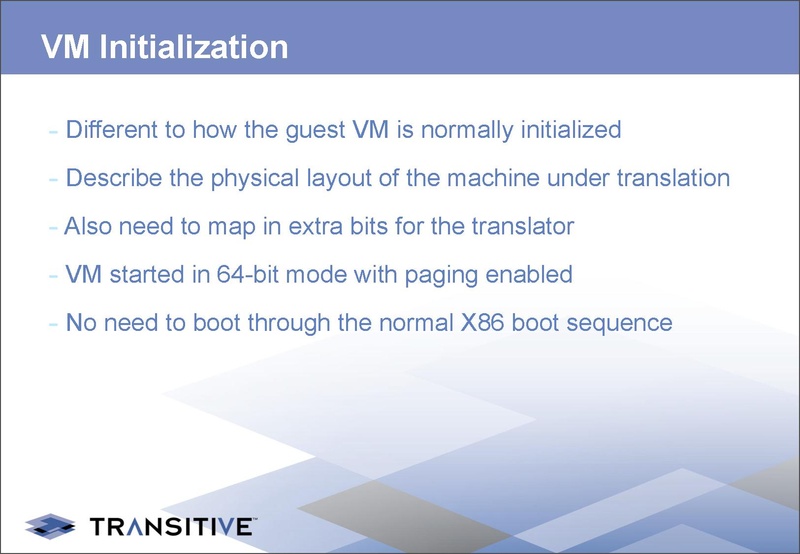 VM Initialization

- Different to how the guest VM is normally initialized

- Describe the physical layout of the machine under translation

- Also need to map in extra bits for the translator

- VM started in 64-bit mode with paging enabled

- No need to boot through the normal X86 boot sequence

TRANSITIVE™